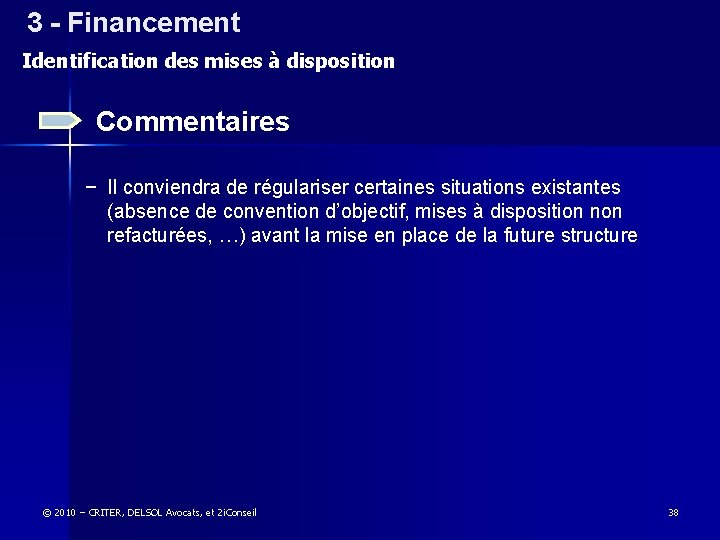 3 - Financement

Identification des mises à disposition

Commentaires

– Il conviendra de régulariser certaines situations existantes (absence de convention d'objectif, mises à disposition non refacturées, …) avant la mise en place de la future structure

© 2010 – CRITER, DELSOL Avocats, et 2iConseil

38